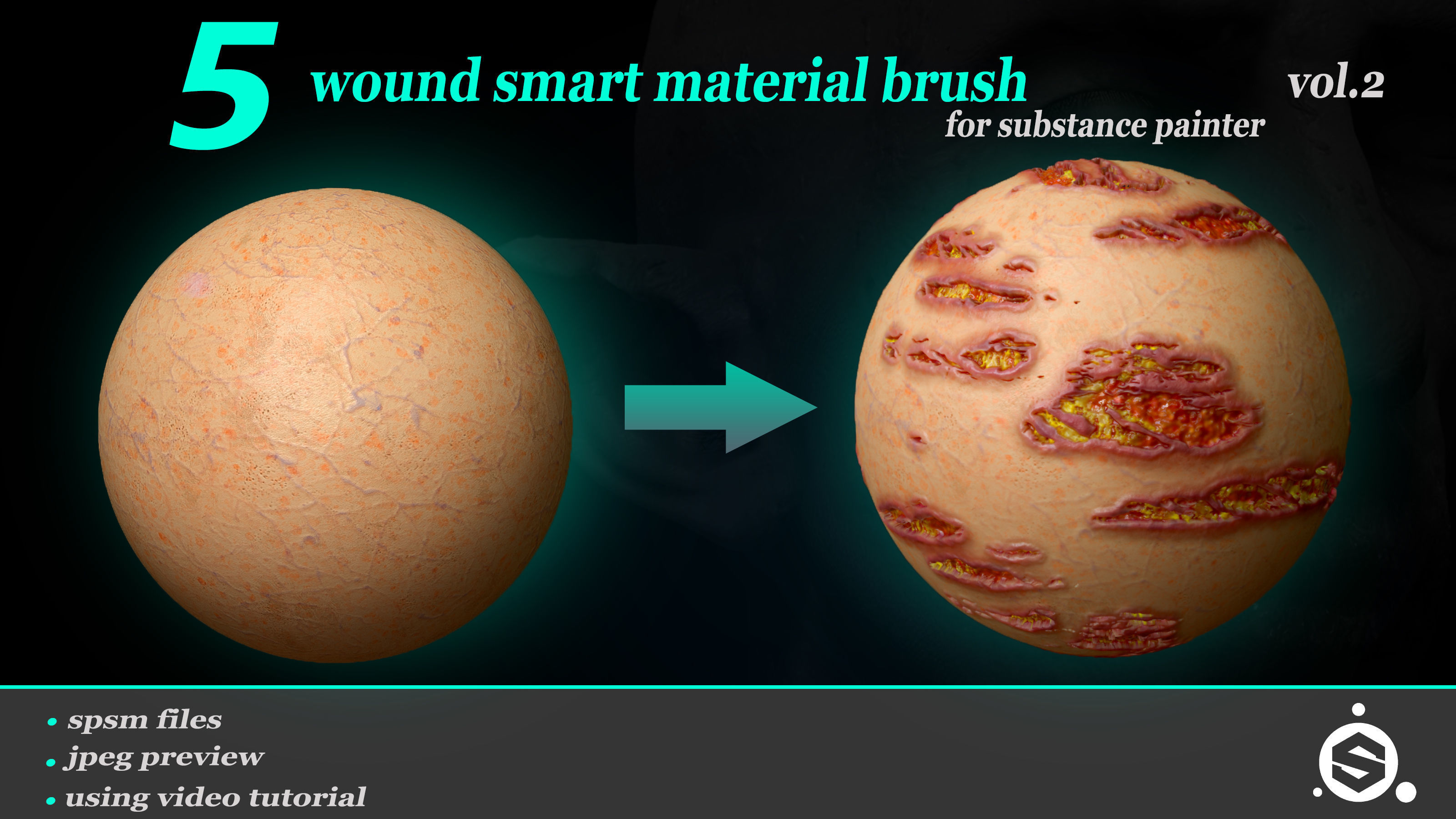 5 wound smart material brush vol.2
for substance painter

• spsm files
• jpeg preview
• using video tutorial